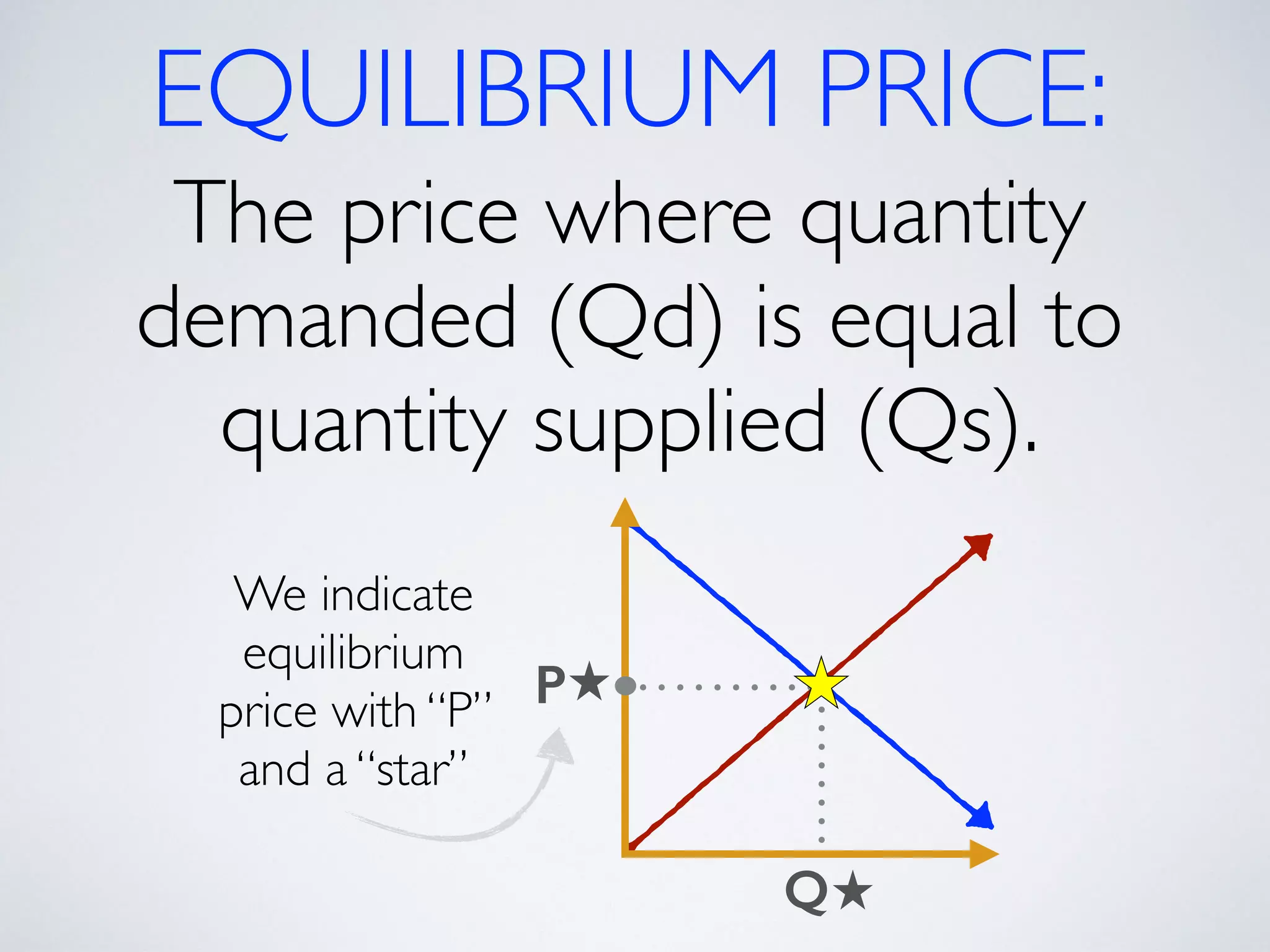 EQUILIBRIUM PRICE:

The price where quantity demanded (Qd) is equal to quantity supplied (Qs).

We indicate equilibrium price with “P” and a “star”

P★

Q★